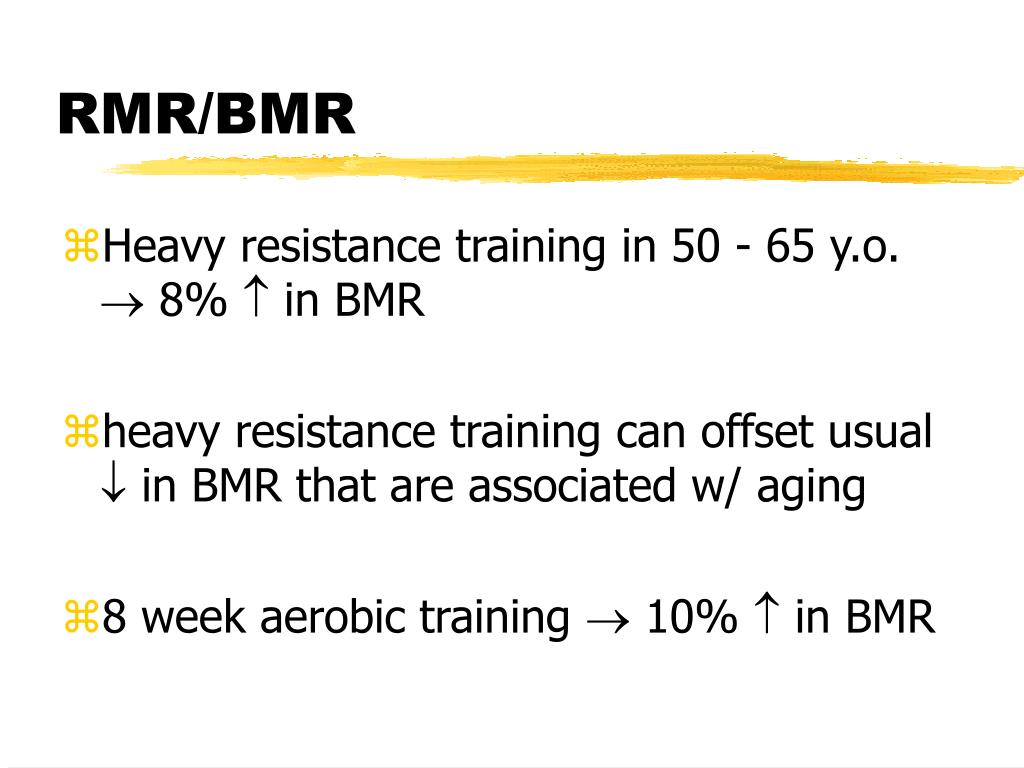 RMR/BMR

Heavy resistance training in 50 - 65 y.o. → 8% ↑ in BMR

heavy resistance training can offset usual ↓ in BMR that are associated w/ aging

8 week aerobic training → 10% ↑ in BMR